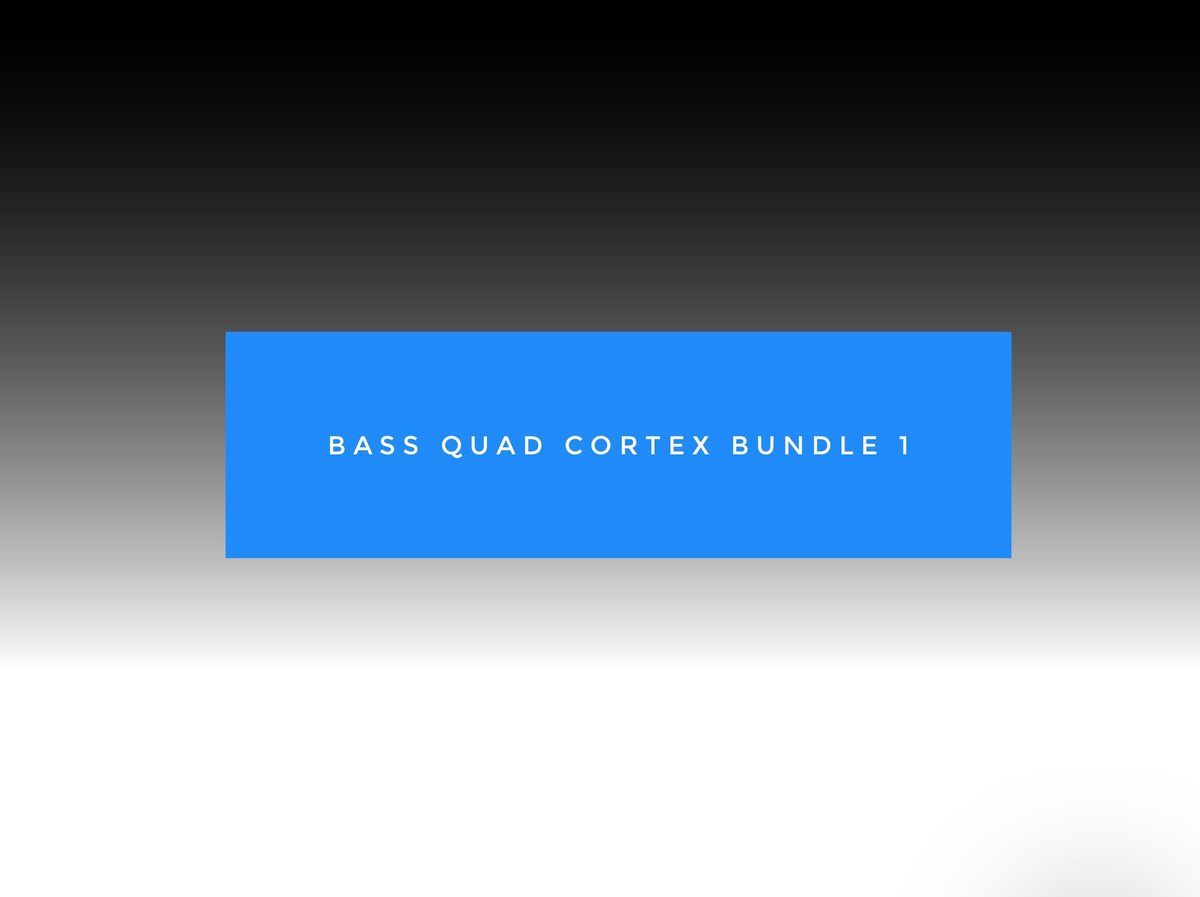 BASS QUAD CORTEX BUNDLE 1